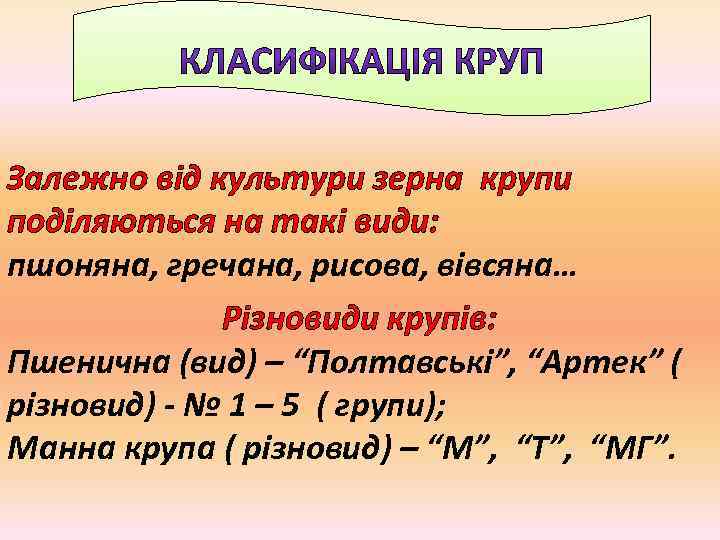 КЛАСИФІКАЦІЯ КРУП

Залежно від культури зерна крупи поділяються на такі види:
пшоняна, гречана, рисова, вівсяна…

Різновиди крупів:
Пшенична (вид) – “Полтавські”, “Артек” ( різновид) - № 1 – 5 ( групи);
Манна крупа ( різновид) – “М”, “Т”, “МГ”.